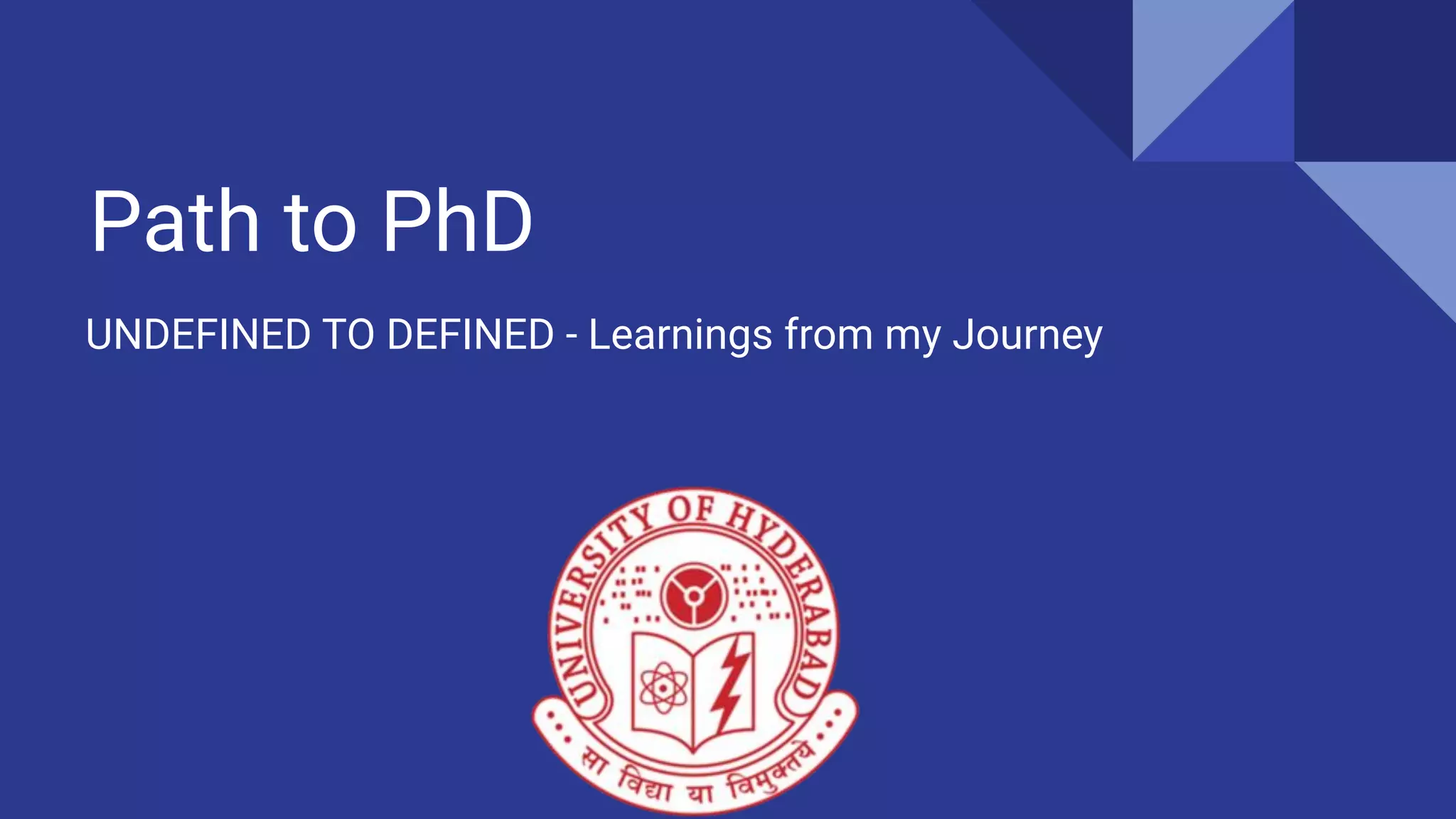 Path to PhD

UNDEFINED TO DEFINED - Learnings from my Journey

UNIVERSITY OF HYDERABAD

सा विद्या या विमुक्तये